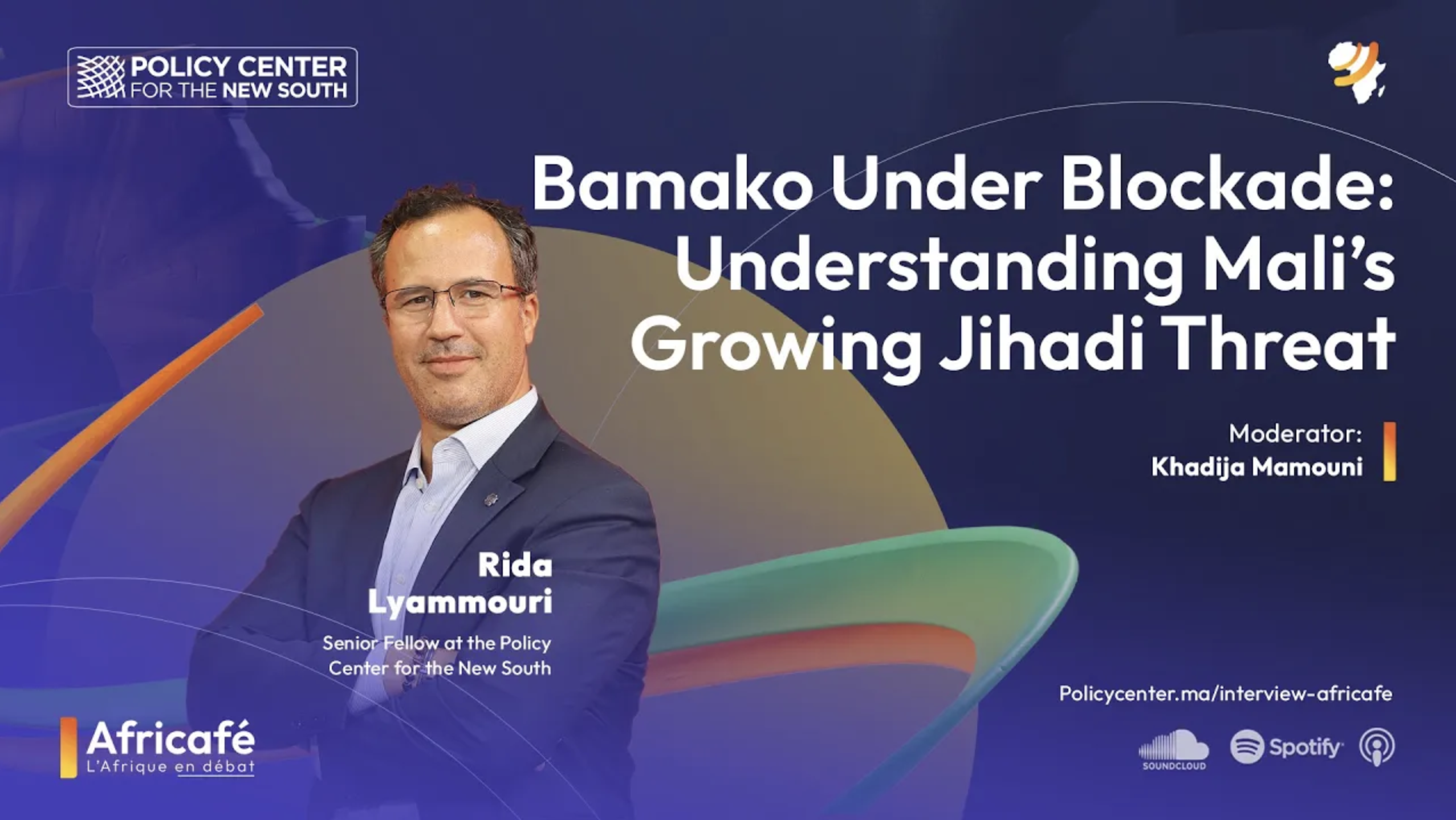 POLICY CENTER FOR THE NEW SOUTH

Bamako Under Blockade: Understanding Mali's Growing Jihadi Threat

Moderator:
Khadija Mamouni

Rida Lyammouri
Senior Fellow at the Policy Center for the New South

Policycenter.ma/interview-africafe

Africafé
L'Afrique en débat

SOUNDCLOUD

Spotify